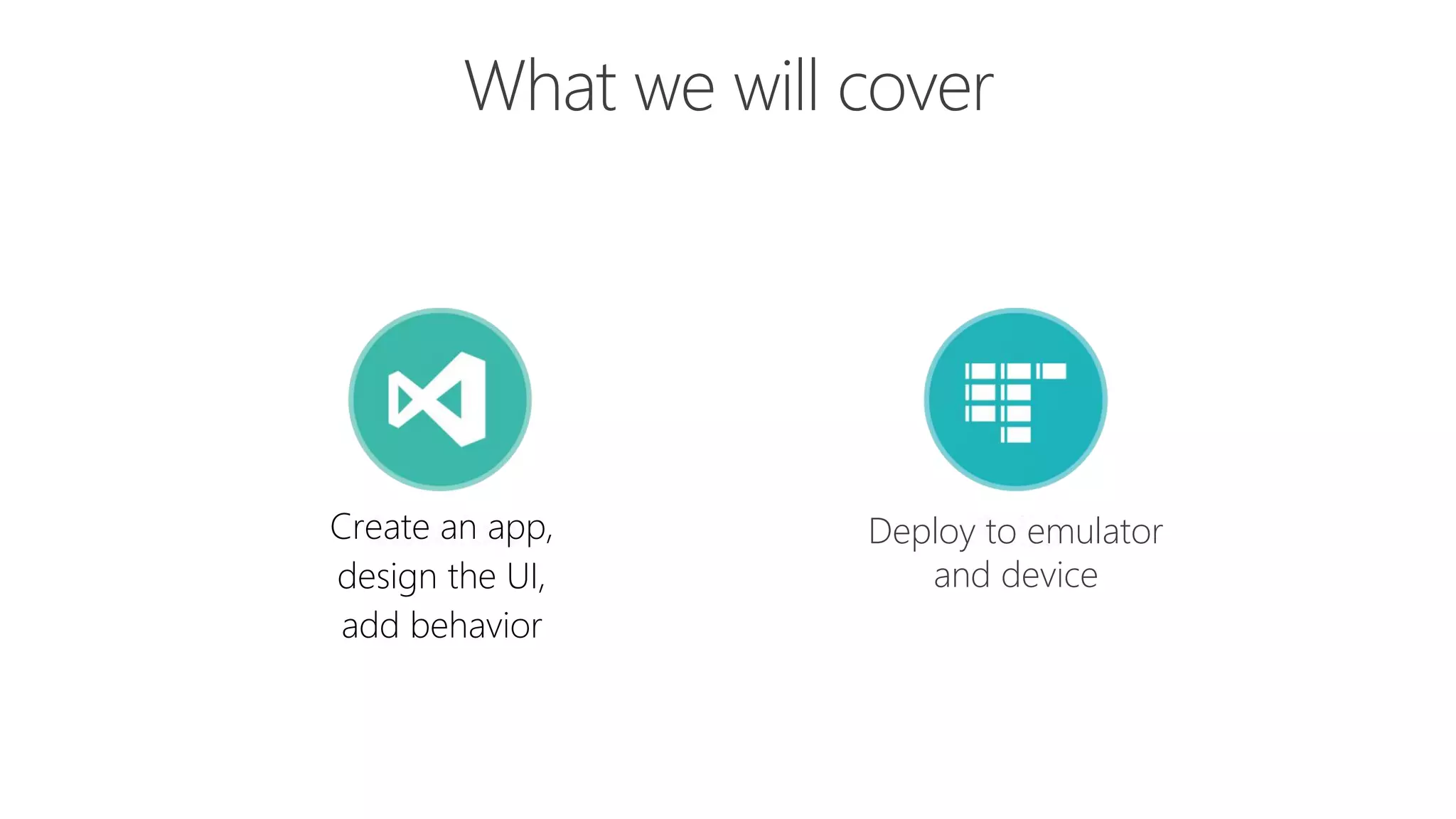 What we will cover

Create an app, design the UI, add behavior

Deploy to emulator and device